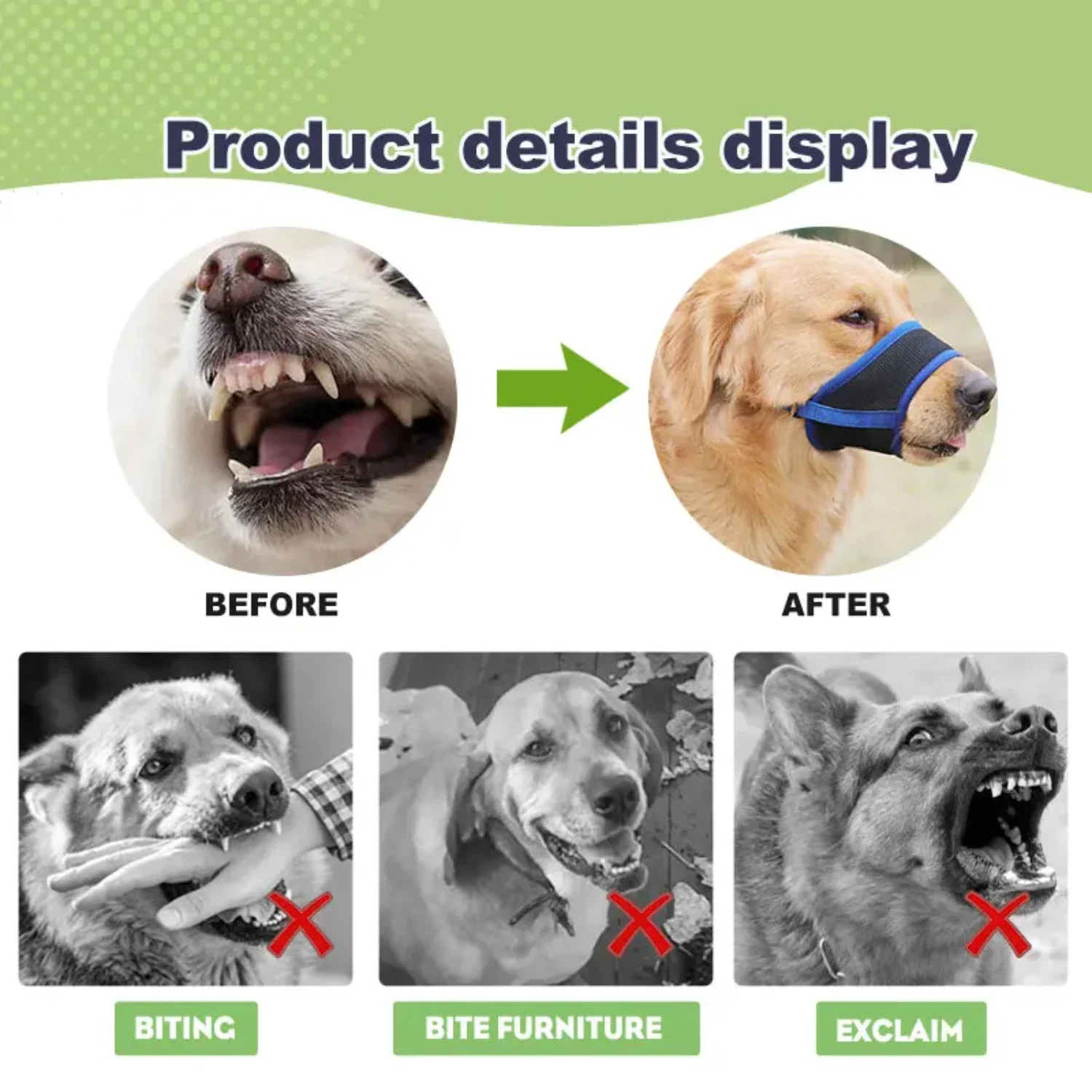 Product details display

BEFORE

AFTER

BITING

BITE FURNITURE

EXCLAIM